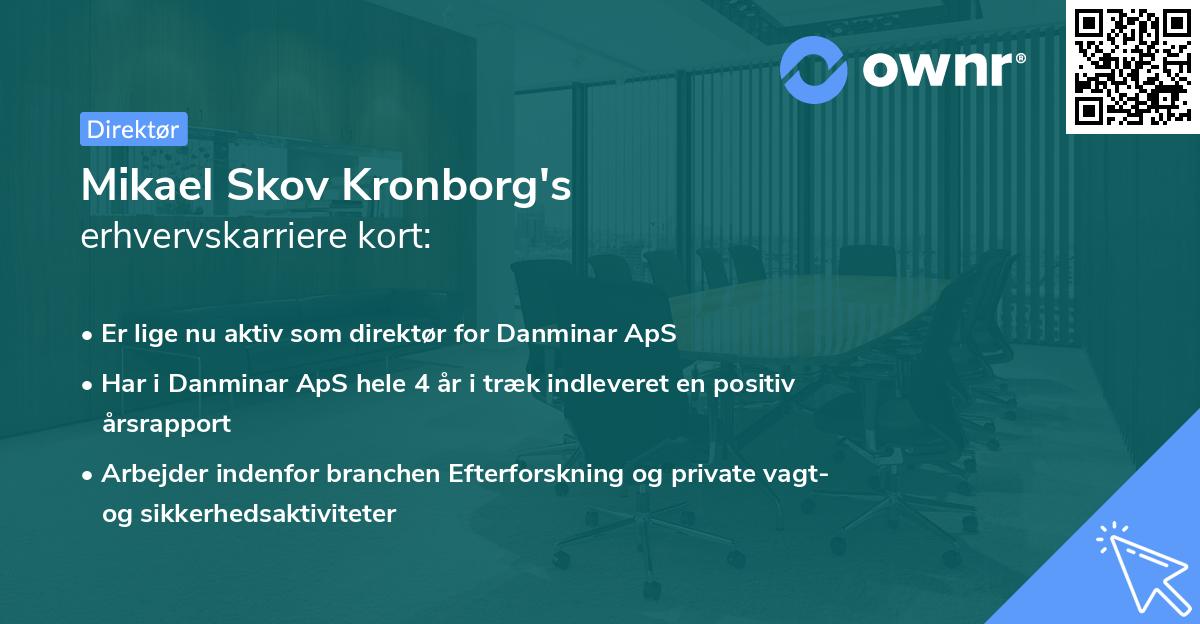 ownr®

Direktør

Mikael Skov Kronborg's
erhvervskarriere kort:

• Er lige nu aktiv som direktør for Danminar ApS
• Har i Danminar ApS hele 4 år i træk indleveret en positiv årsrapport
• Arbejder indenfor branchen Efterforskning og private vagt- og sikkerhedsaktiviteter